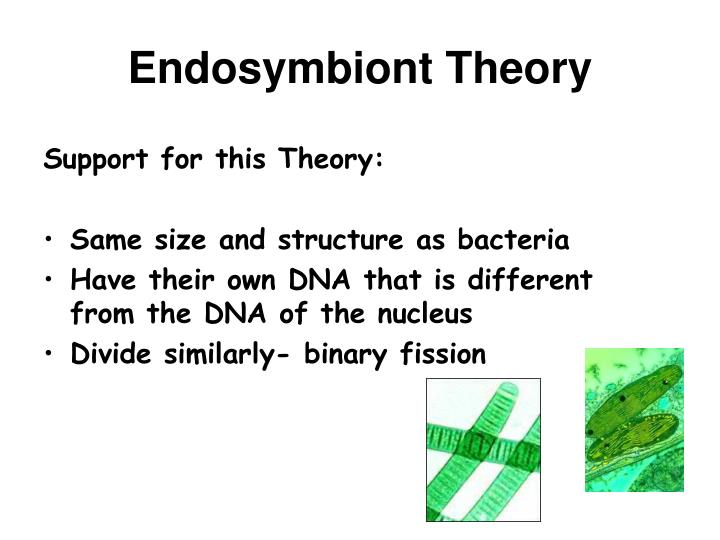 Endosymbiont Theory

Support for this Theory:

• Same size and structure as bacteria
• Have their own DNA that is different from the DNA of the nucleus
• Divide similarly- binary fission